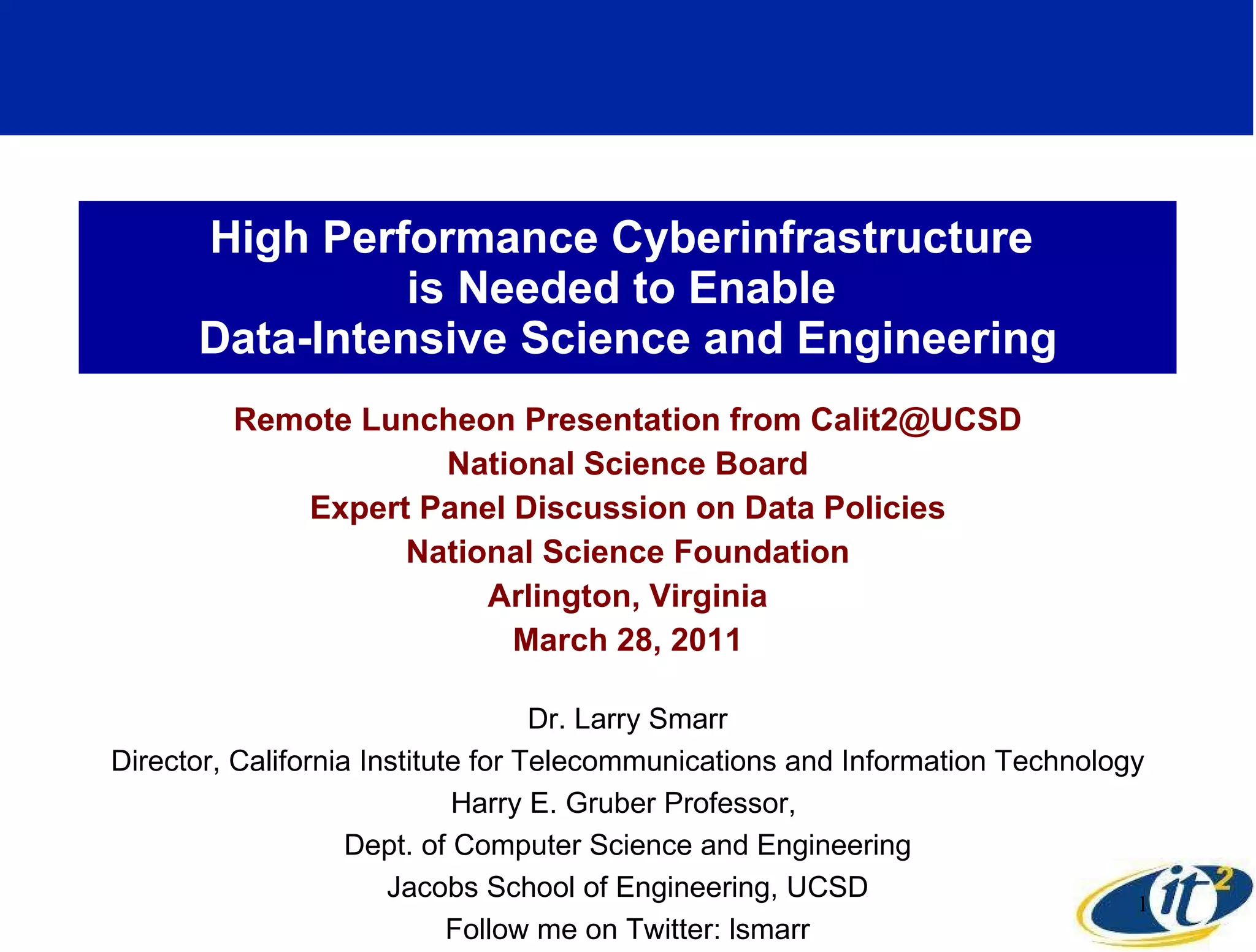 High Performance Cyberinfrastructure is Needed to Enable Data-Intensive Science and Engineering

Remote Luncheon Presentation from Calit2@UCSD
National Science Board
Expert Panel Discussion on Data Policies
National Science Foundation
Arlington, Virginia
March 28, 2011

Dr. Larry Smarr
Director, California Institute for Telecommunications and Information Technology
Harry E. Gruber Professor,
Dept. of Computer Science and Engineering
Jacobs School of Engineering, UCSD
Follow me on Twitter: lsmarr

1

it$^2$